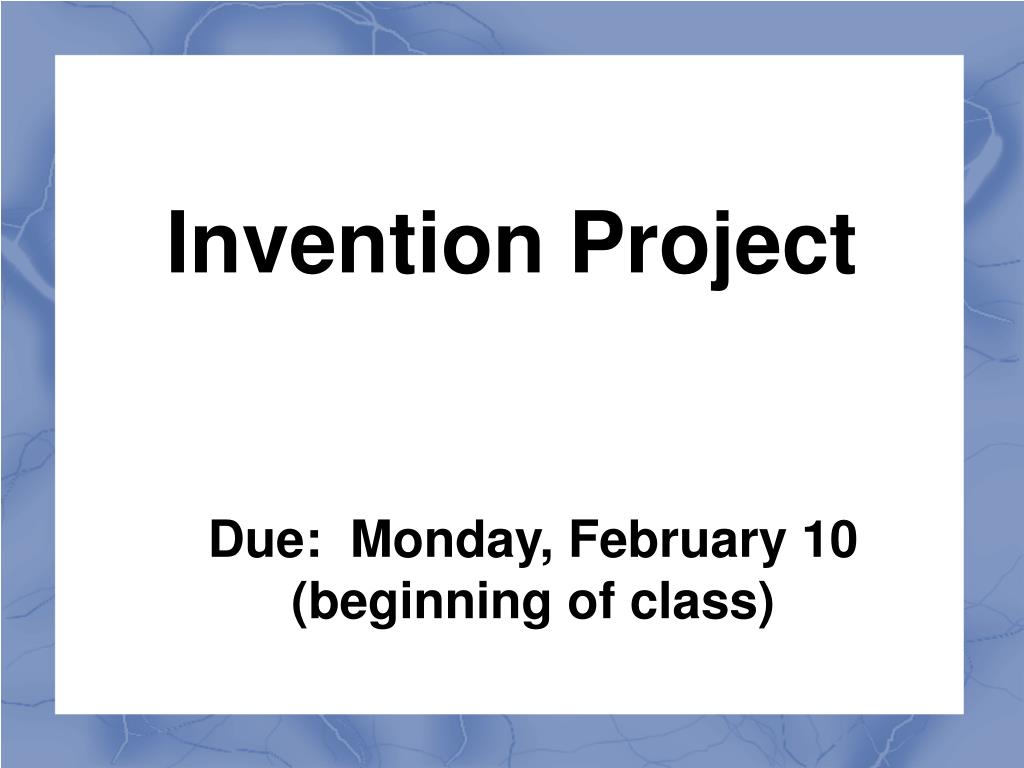 Invention Project

Due: Monday, February 10
(beginning of class)